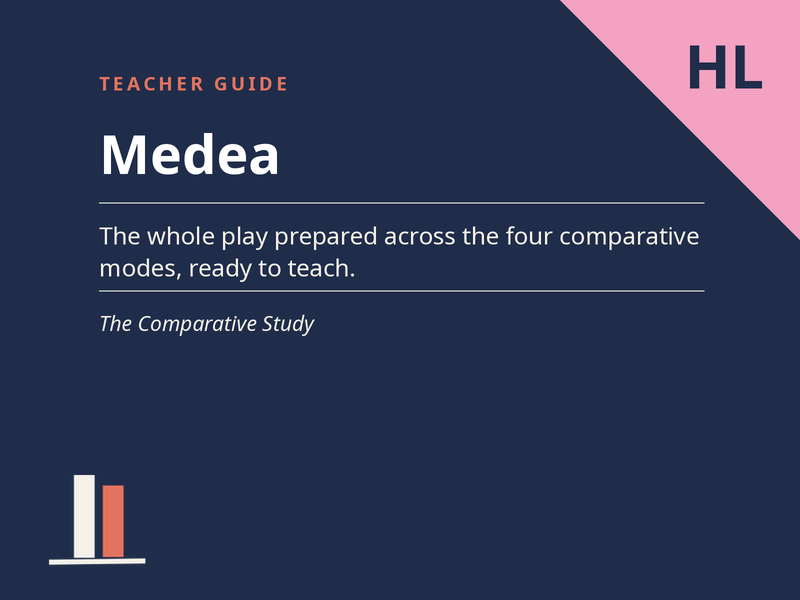 HL

TEACHER GUIDE

Medea

The whole play prepared across the four comparative modes, ready to teach.

The Comparative Study